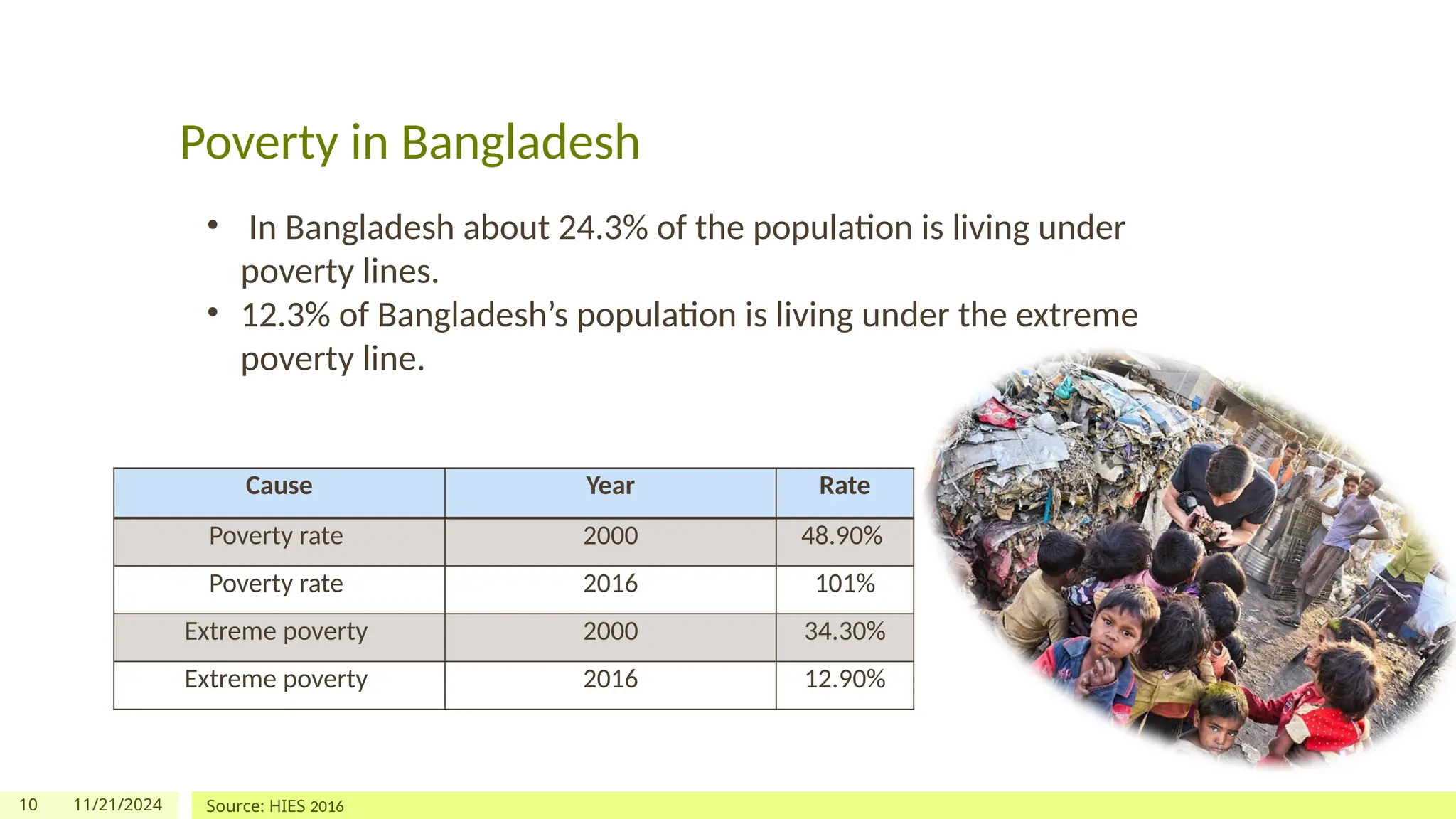 Poverty in Bangladesh

•  In Bangladesh about 24.3% of the population is living under poverty lines.
• 12.3% of Bangladesh's population is living under the extreme poverty line.

| Cause | Year | Rate |
|---|---|---|
| Poverty rate | 2000 | 48.90% |
| Poverty rate | 2016 | 101% |
| Extreme poverty | 2000 | 34.30% |
| Extreme poverty | 2016 | 12.90% |

10 11/21/2024 Source: HIES 2016